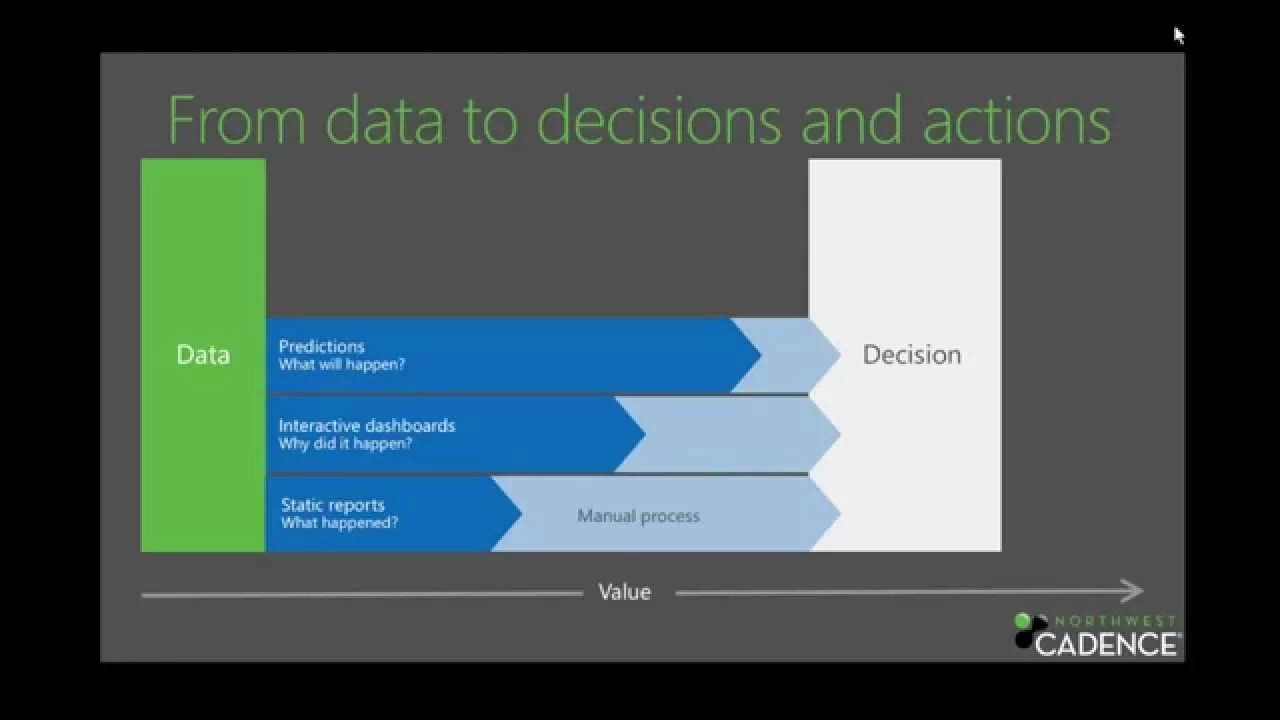 From data to decisions and actions

Data

Predictions
What will happen?

Interactive dashboards
Why did it happen?

Static reports
What happened?

Manual process

Decision

Value

NORTHWEST
CADENCE